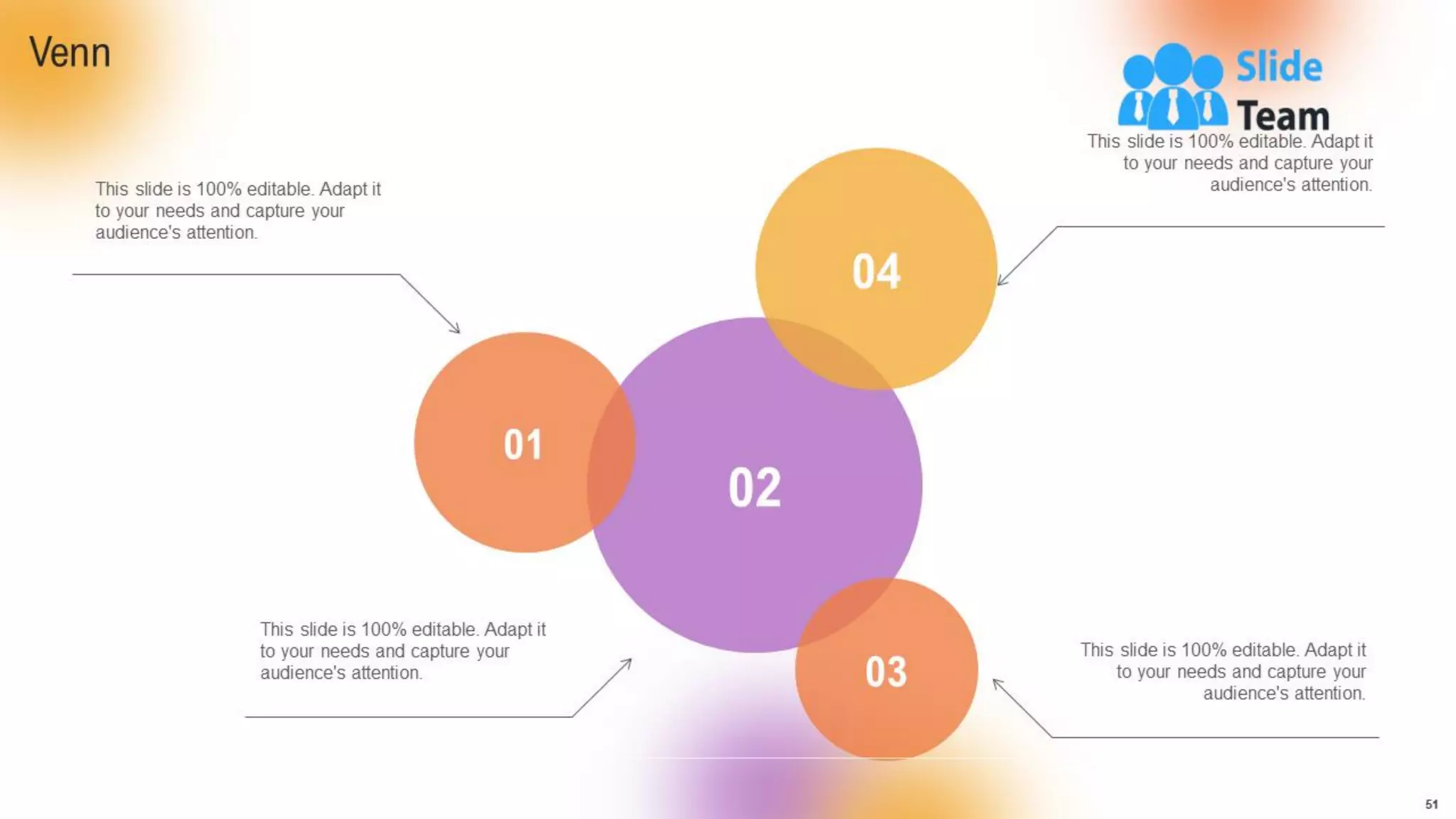 Venn

Slide Team

This slide is 100% editable. Adapt it to your needs and capture your audience's attention.

This slide is 100% editable. Adapt it to your needs and capture your audience's attention.

04

01

02

03

This slide is 100% editable. Adapt it to your needs and capture your audience's attention.

This slide is 100% editable. Adapt it to your needs and capture your audience's attention.

51